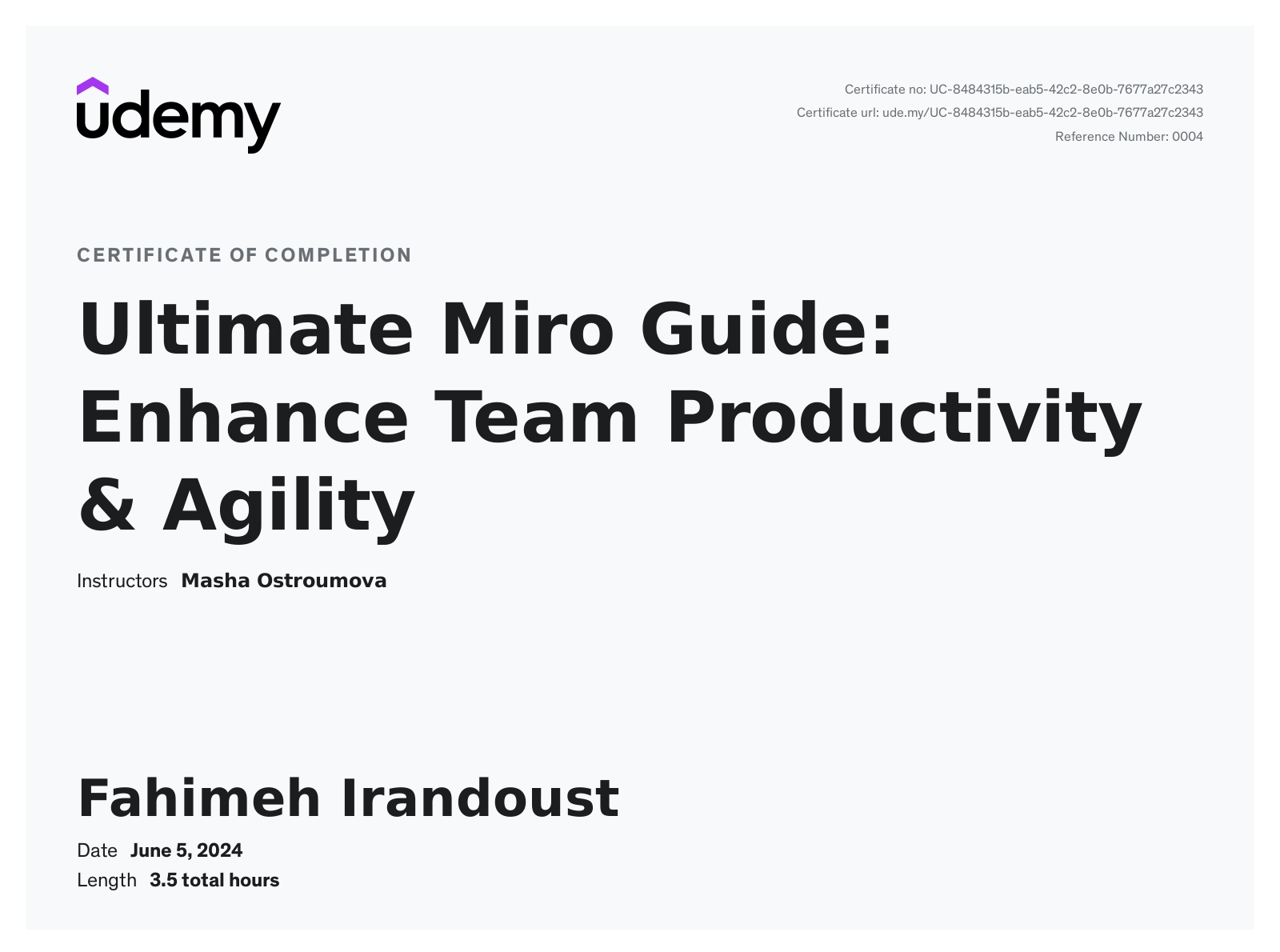 udemy

Certificate no: UC-8484315b-eab5-42c2-8e0b-7677a27c2343
Certificate url: ude.my/UC-8484315b-eab5-42c2-8e0b-7677a27c2343
Reference Number: 0004

CERTIFICATE OF COMPLETION

Ultimate Miro Guide: Enhance Team Productivity & Agility

Instructors Masha Ostroumova

Fahimeh Irandoust

Date June 5, 2024
Length 3.5 total hours